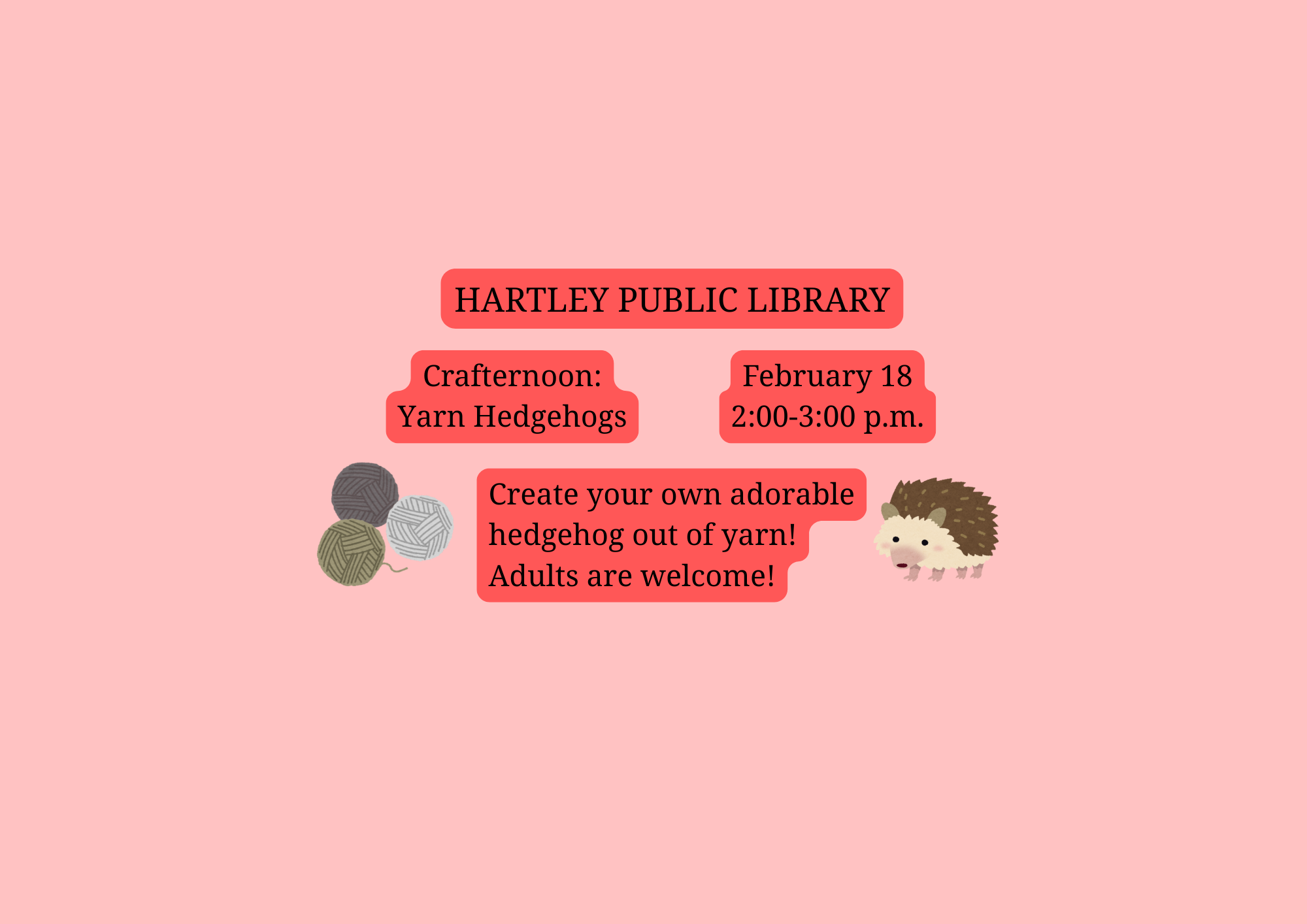 HARTLEY PUBLIC LIBRARY

Crafternoon:
Yarn Hedgehogs

February 18
2:00-3:00 p.m.

Create your own adorable hedgehog out of yarn! Adults are welcome!